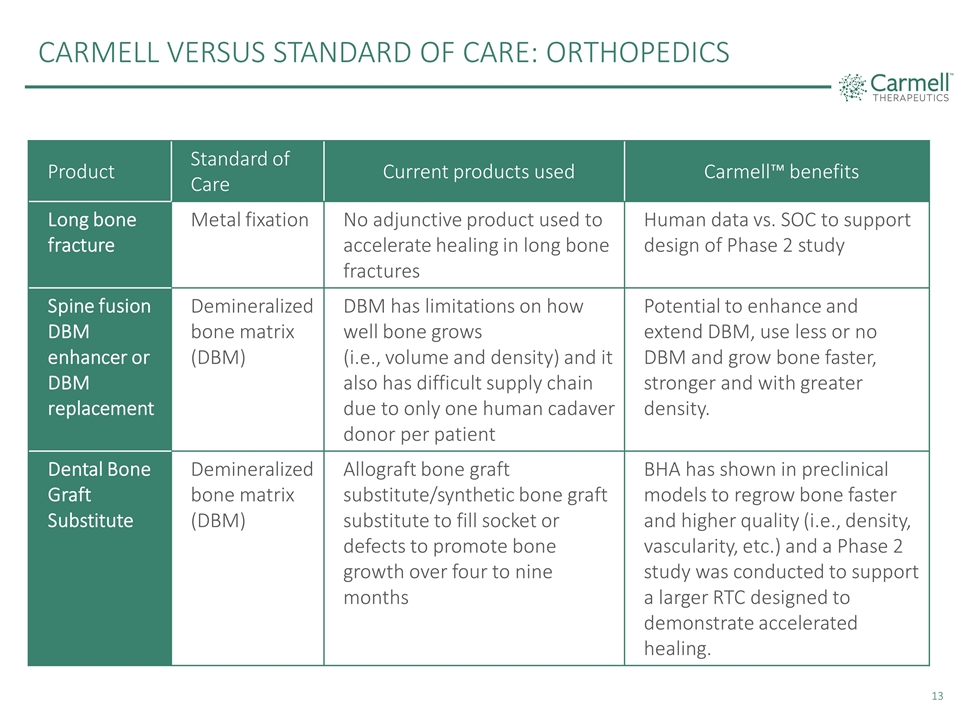 CARMELL VERSUS STANDARD OF CARE: ORTHOPEDICS

Carmell™ THERAPEUTICS

| Product | Standard of Care | Current products used | Carmell™ benefits |
|---|---|---|---|
| Long bone fracture | Metal fixation | No adjunctive product used to accelerate healing in long bone fractures | Human data vs. SOC to support design of Phase 2 study |
| Spine fusion DBM enhancer or DBM replacement | Demineralized bone matrix (DBM) | DBM has limitations on how well bone grows (i.e., volume and density) and it also has difficult supply chain due to only one human cadaver donor per patient | Potential to enhance and extend DBM, use less or no DBM and grow bone faster, stronger and with greater density. |
| Dental Bone Graft Substitute | Demineralized bone matrix (DBM) | Allograft bone graft substitute/synthetic bone graft substitute to fill socket or defects to promote bone growth over four to nine months | BHA has shown in preclinical models to regrow bone faster and higher quality (i.e., density, vascularity, etc.) and a Phase 2 study was conducted to support a larger RTC designed to demonstrate accelerated healing. |

13